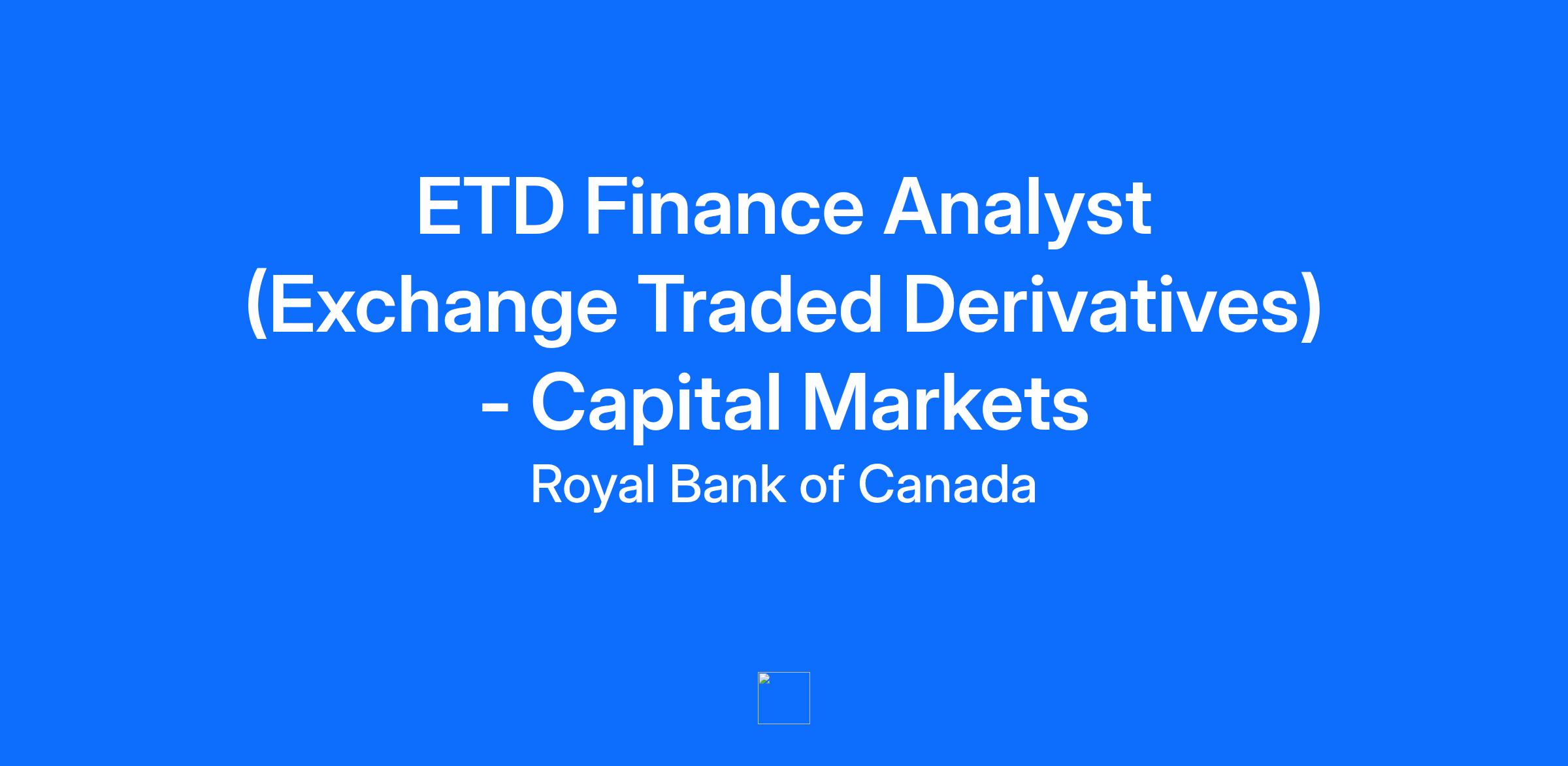 ETD Finance Analyst (Exchange Traded Derivatives) - Capital Markets

Royal Bank of Canada